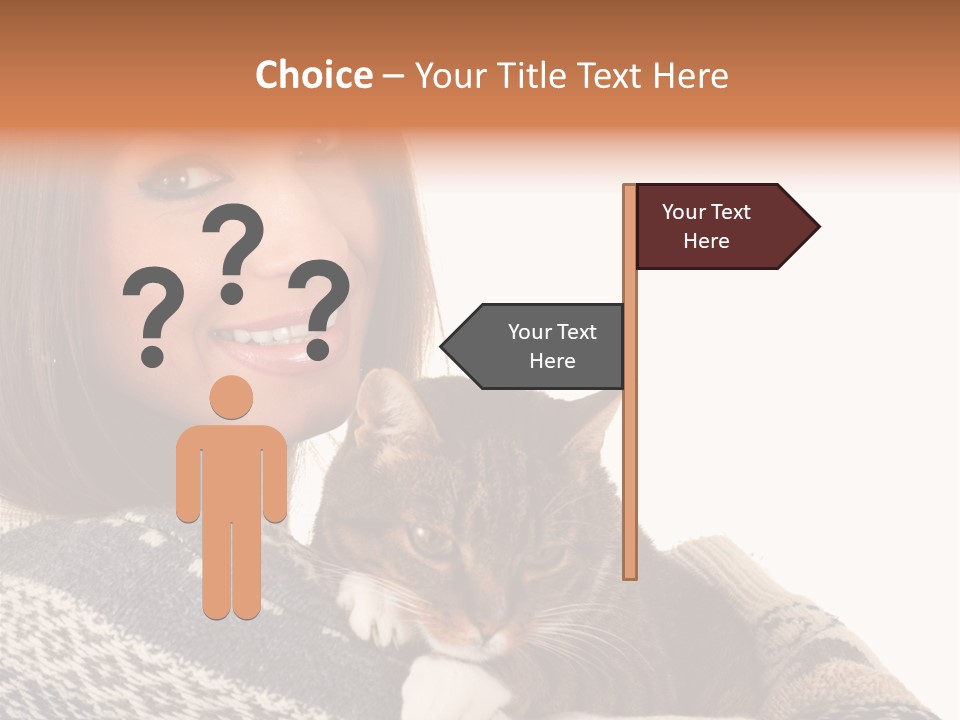 Choice – Your Title Text Here

? ? ?

Your Text Here

Your Text Here